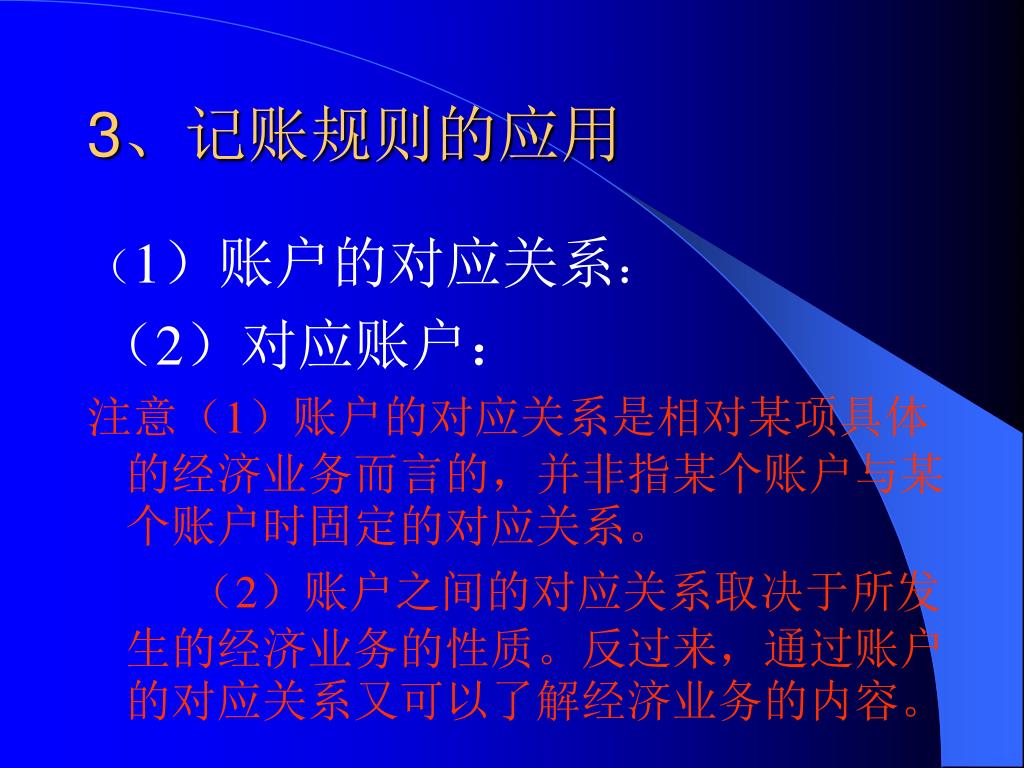 3、记账规则的应用

（1）账户的对应关系：

（2）对应账户：

注意（1）账户的对应关系是相对某项具体的经济业务而言的，并非指某个账户与某个账户时固定的对应关系。

（2）账户之间的对应关系取决于所发生的经济业务的性质。反过来，通过账户的对应关系又可以了解经济业务的内容。